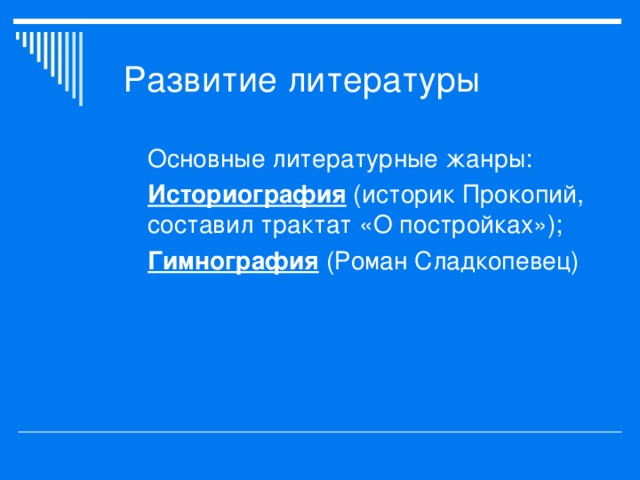 Развитие литературы

Основные литературные жанры:

Историография (историк Прокопий, составил трактат «О постройках»);

Гимнография (Роман Сладкопевец)